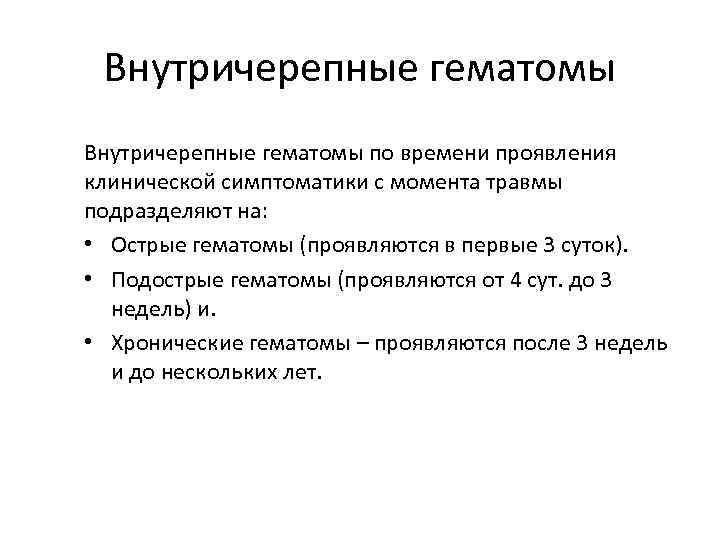 Внутричерепные гематомы

Внутричерепные гематомы по времени проявления клинической симптоматики с момента травмы подразделяют на:

• Острые гематомы (проявляются в первые 3 суток).
• Подострые гематомы (проявляются от 4 сут. до 3 недель) и.
• Хронические гематомы – проявляются после 3 недель и до нескольких лет.